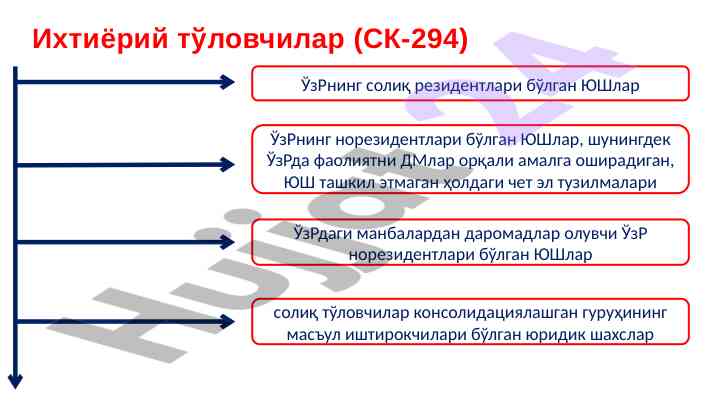 Ихтиёрий тўловчилар (СК-294)

ЎзРнинг солиқ резидентлари бўлган ЮШлар

ЎзРнинг норезидентлари бўлган ЮШлар, шунингдек ЎзРда фаолиятни ДМлар орқали амалга оширадиган, ЮШ ташкил этмаган ҳолдаги чет эл тузилмалари

ЎзРдаги манбалардан даромадлар олувчи ЎзР норезидентлари бўлган ЮШлар

солиқ тўловчилар консолидациялашган гуруҳининг масъул иштирокчилари бўлган юридик шахслар

Hujjat 24